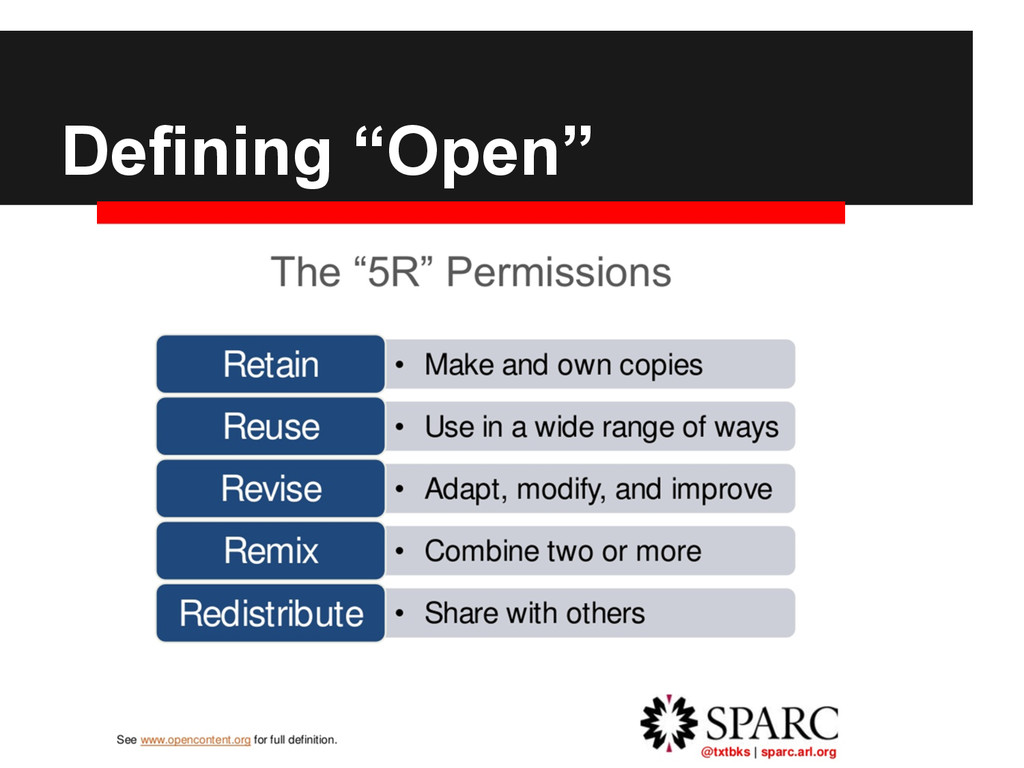 Defining “Open”

The “5R” Permissions

Retain
• Make and own copies

Reuse
• Use in a wide range of ways

Revise
• Adapt, modify, and improve

Remix
• Combine two or more

Redistribute
• Share with others

See www.opencontent.org for full definition.

SPARC
@txtbks | sparc.arl.org